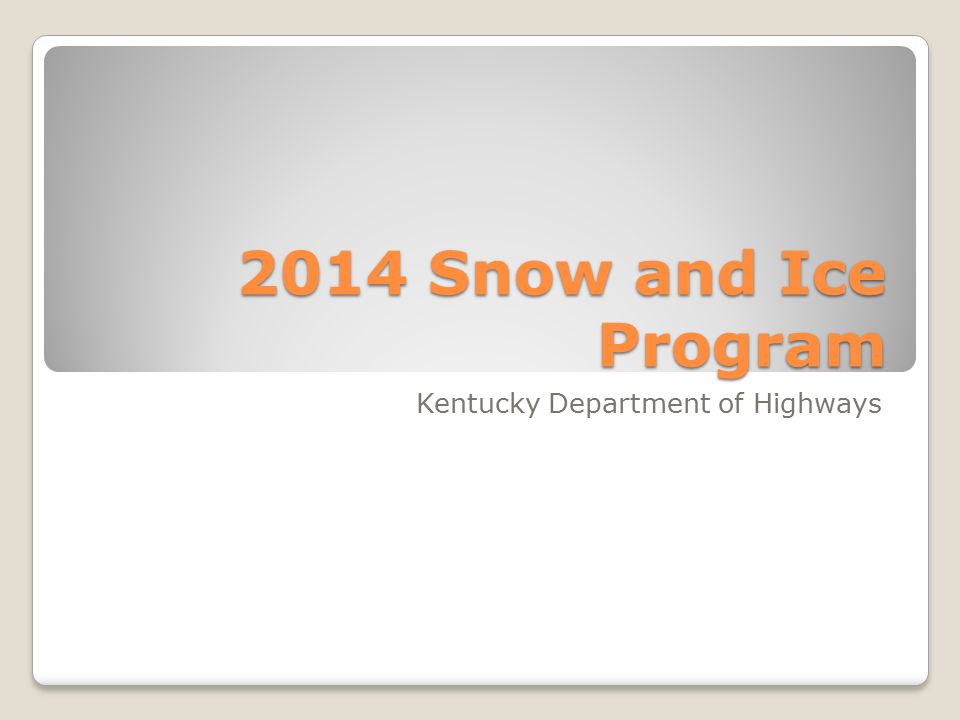 2014 Snow and Ice Program

Kentucky Department of Highways